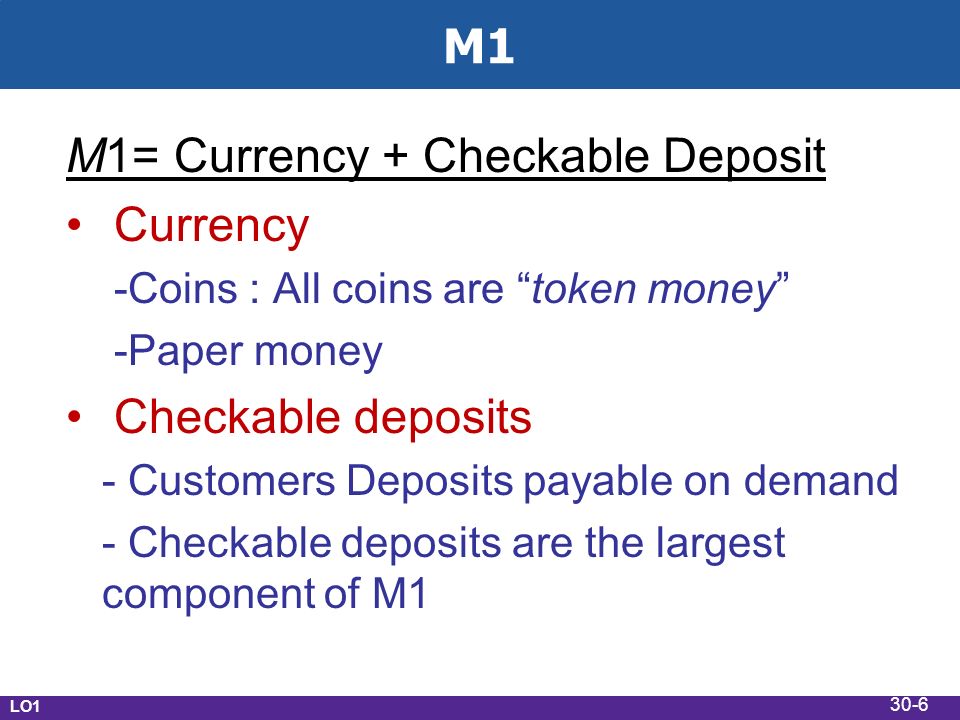 M1

M1= Currency + Checkable Deposit

• Currency

-Coins : All coins are “token money”

-Paper money

• Checkable deposits

- Customers Deposits payable on demand

- Checkable deposits are the largest component of M1

LO1

30-6